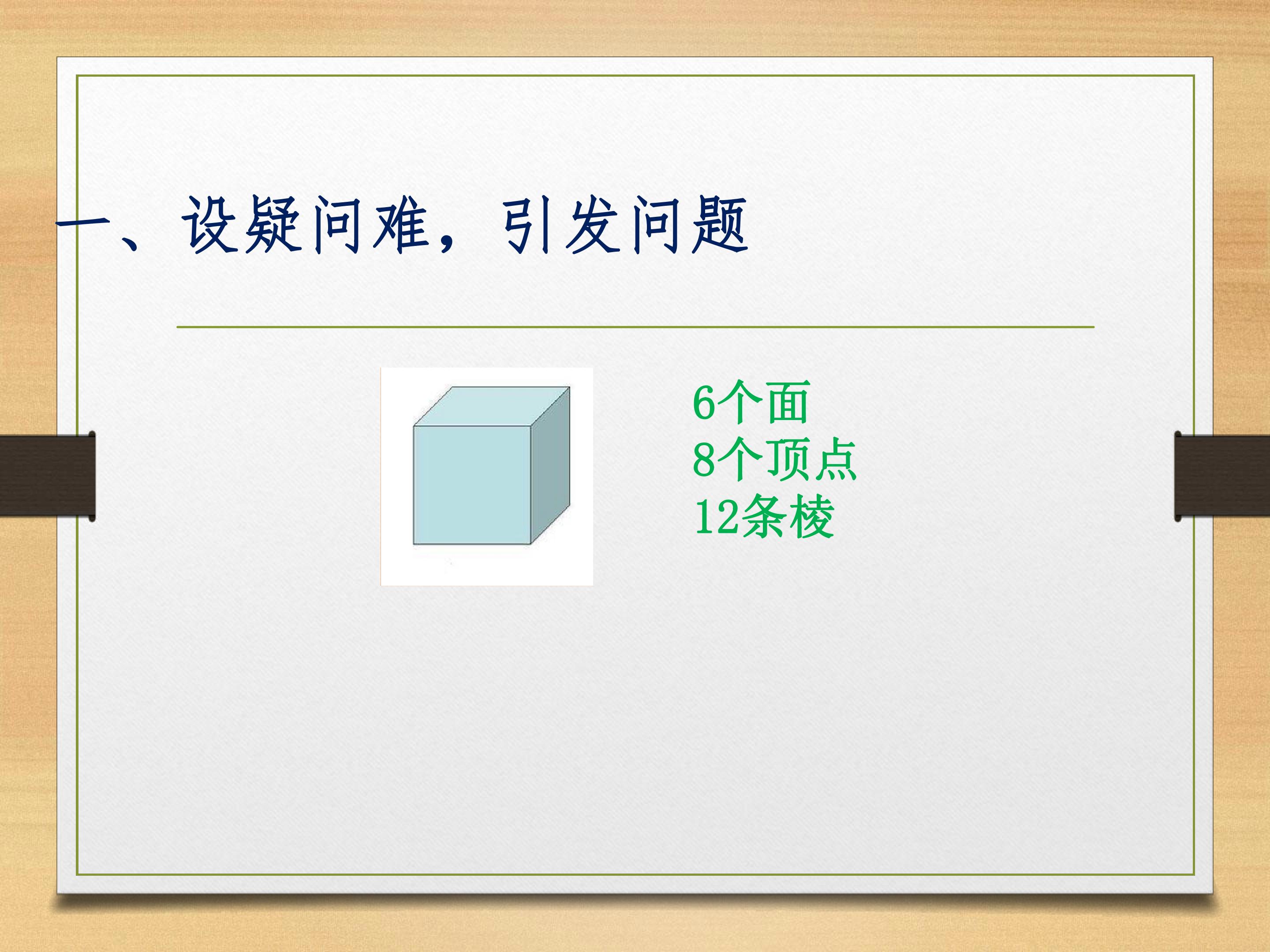 一、设疑问难，引发问题

6个面
8个顶点
12条棱